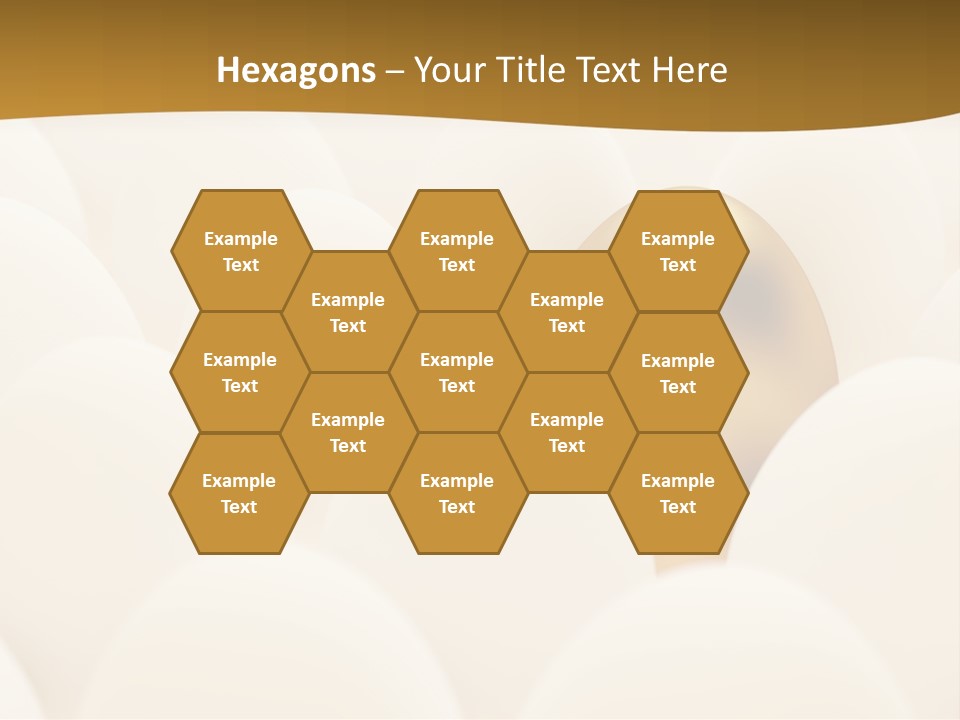 Hexagons – Your Title Text Here

Example Text

Example Text

Example Text

Example Text

Example Text

Example Text

Example Text

Example Text

Example Text

Example Text

Example Text

Example Text

Example Text